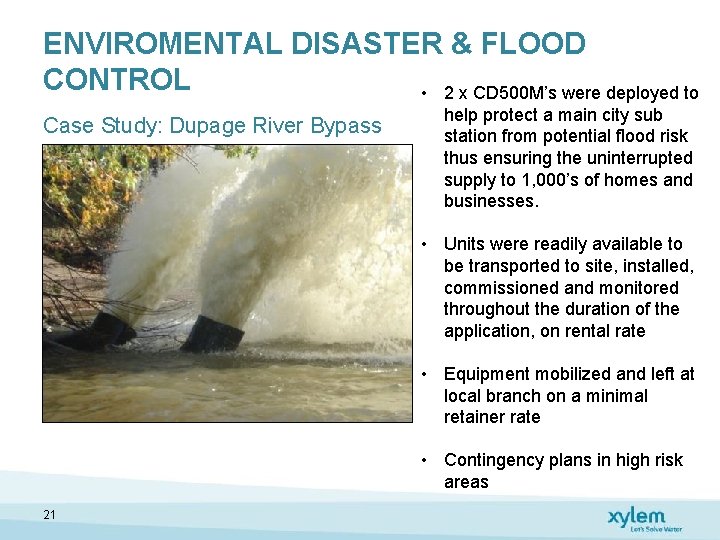 ENVIROMENTAL DISASTER & FLOOD CONTROL

Case Study: Dupage River Bypass

• 2 x CD500M's were deployed to help protect a main city sub station from potential flood risk thus ensuring the uninterrupted supply to 1,000's of homes and businesses.

• Units were readily available to be transported to site, installed, commissioned and monitored throughout the duration of the application, on rental rate

• Equipment mobilized and left at local branch on a minimal retainer rate

• Contingency plans in high risk areas

21

xylem
Let's Solve Water